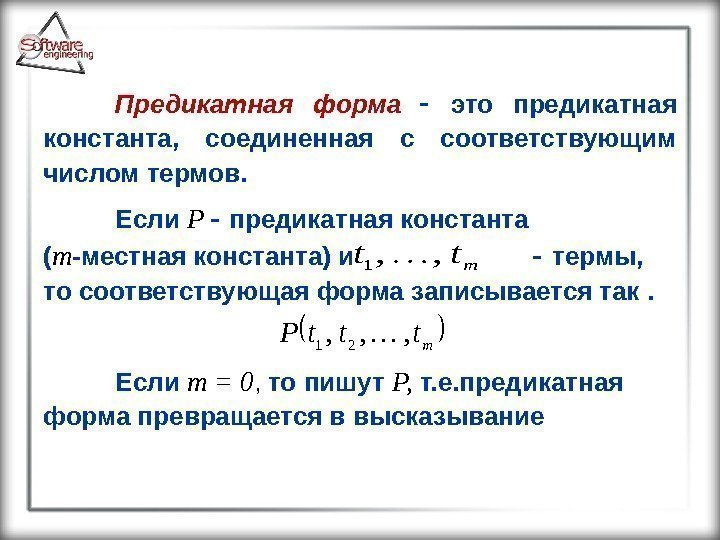 Software engineering

Предикатная форма - это предикатная константа, соединенная с соответствующим числом термов.

Если $P$ - предикатная константа ($m$-местная константа) и $t_1, \ldots, t_m$ - термы, то соответствующая форма записывается так .

$P(t_1, t_2, \ldots, t_m)$

Если $m = 0$, то пишут $P$, т.е.предикатная форма превращается в высказывание